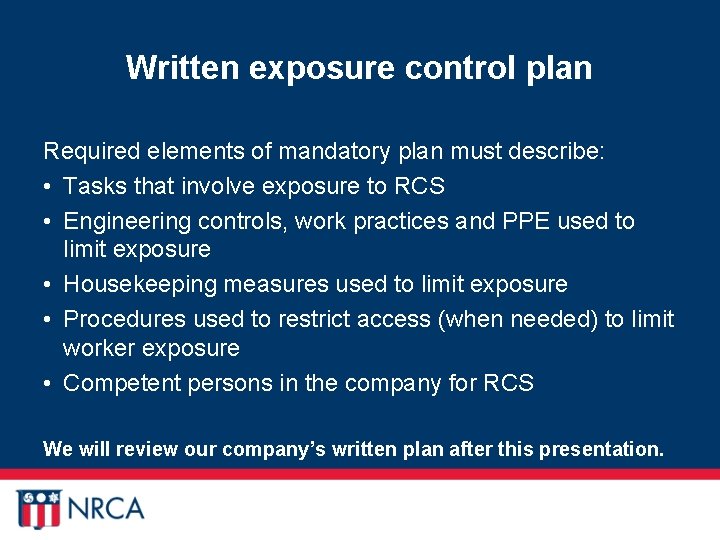 Written exposure control plan

Required elements of mandatory plan must describe:
• Tasks that involve exposure to RCS
• Engineering controls, work practices and PPE used to limit exposure
• Housekeeping measures used to limit exposure
• Procedures used to restrict access (when needed) to limit worker exposure
• Competent persons in the company for RCS

We will review our company's written plan after this presentation.

NRCA